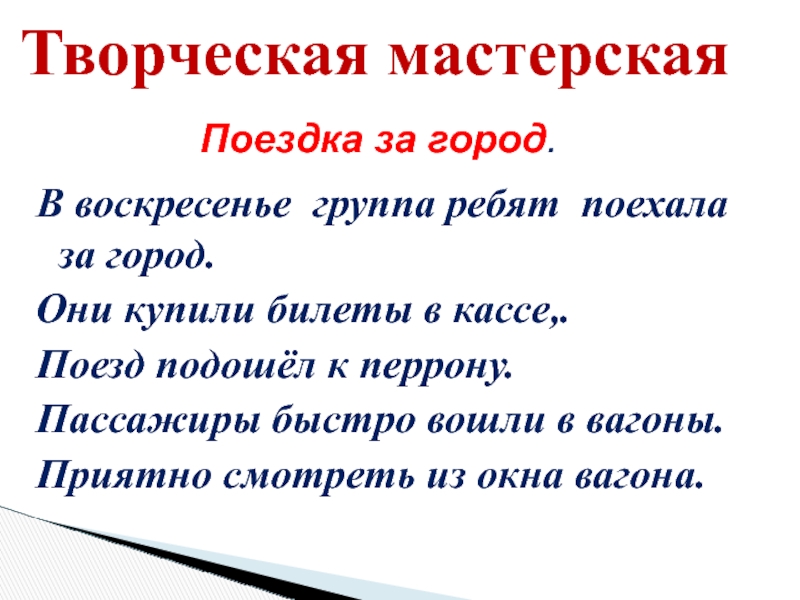 Творческая мастерская

Поездка за город.

В воскресенье группа ребят поехала за город.

Они купили билеты в кассе,.

Поезд подошёл к перрону.

Пассажиры быстро вошли в вагоны.

Приятно смотреть из окна вагона.